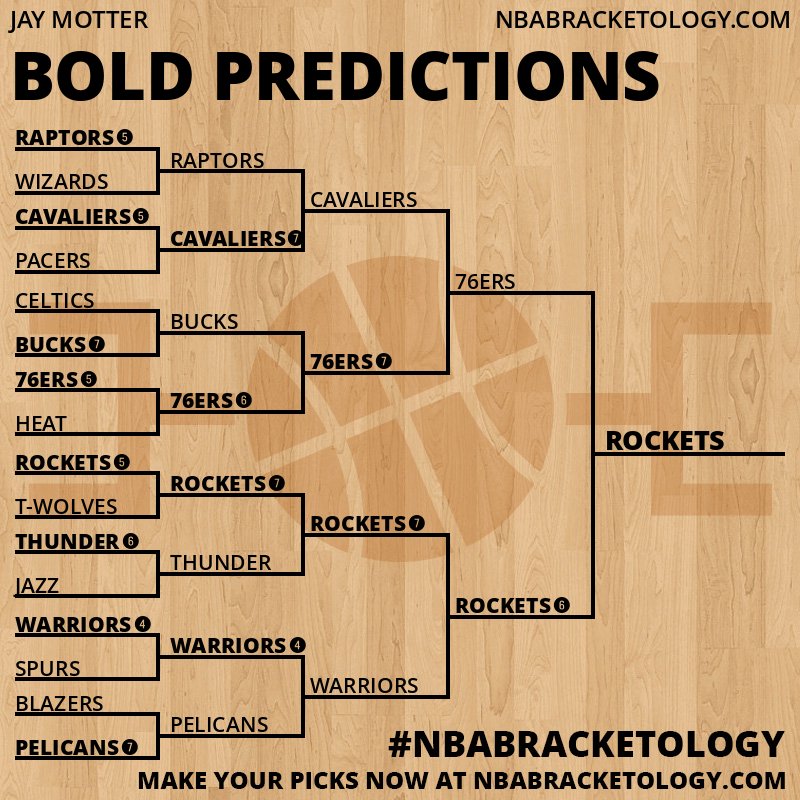 JAY MOTTER
NBABRACKETOLOGY.COM

BOLD PREDICTIONS

RAPTORS 5
WIZARDS
CAVALIERS 5
PACERS
CELTICS
BUCKS 7
76ERS 5
HEAT
ROCKETS 5
T-WOLVES
THUNDER 6
JAZZ
WARRIORS 4
SPURS
BLAZERS
PELICANS 7

RAPTORS
CAVALIERS 7
BUCKS
76ERS 6
ROCKETS 7
THUNDER
WARRIORS 4
PELICANS

CAVALIERS
76ERS 7
ROCKETS 7
WARRIORS

76ERS
ROCKETS 6

ROCKETS

#NBABRACKETOLOGY
MAKE YOUR PICKS NOW AT NBABRACKETOLOGY.COM